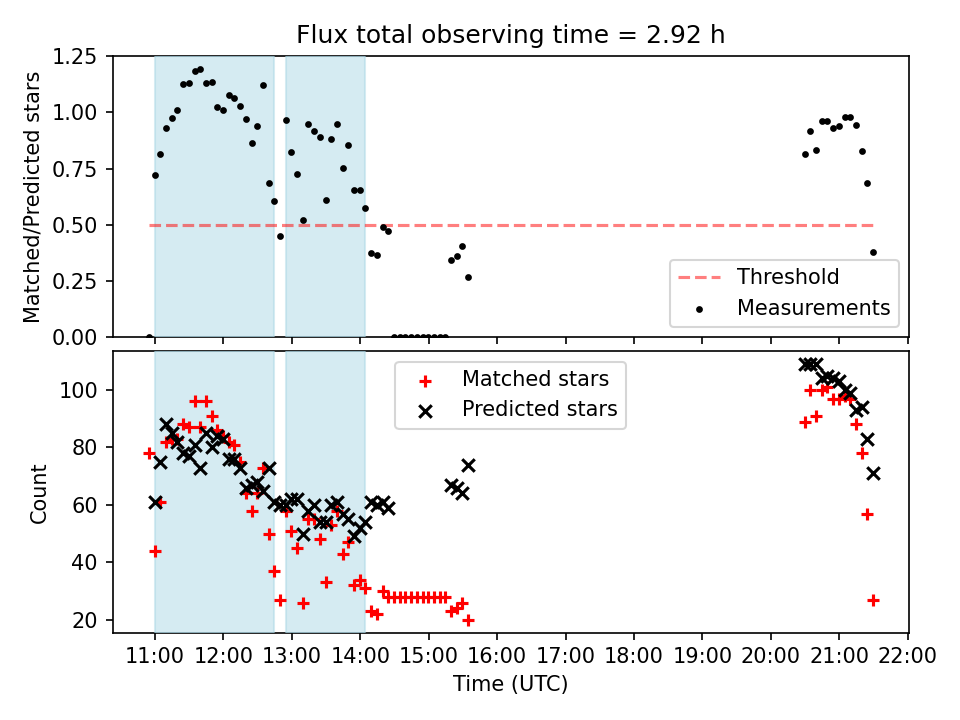 Flux total observing time = 2.92 h

Matched/Predicted stars

1.25
1.00
0.75
0.50
0.25
0.00

Threshold
Measurements

Count

100
80
60
40
20

Matched stars
Predicted stars

11:00 12:00 13:00 14:00 15:00 16:00 17:00 18:00 19:00 20:00 21:00 22:00

Time (UTC)